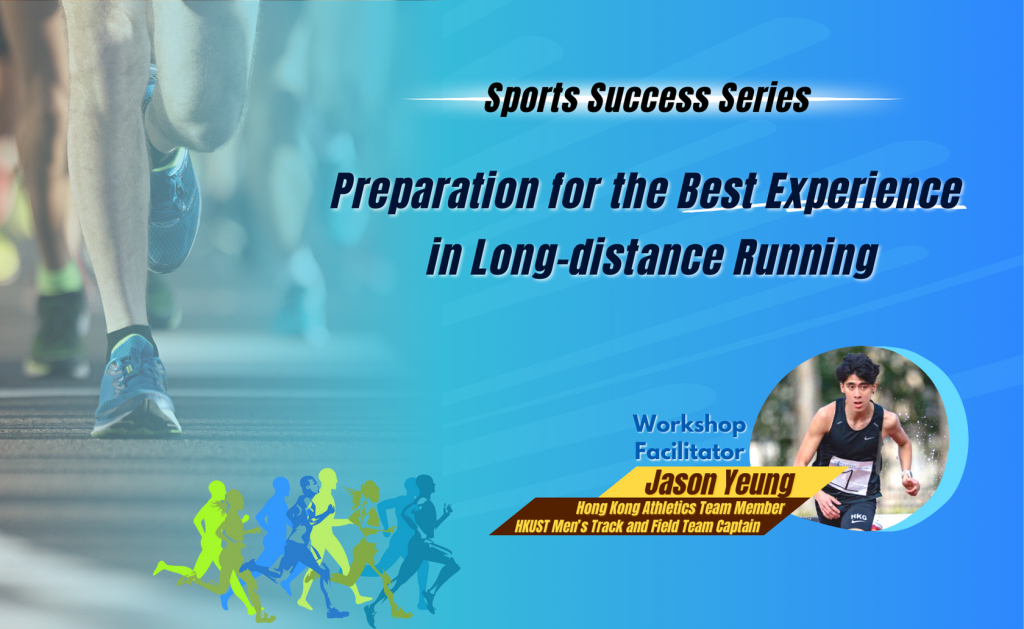 Sports Success Series

Preparation for the Best Experience in Long-distance Running

Workshop Facilitator

Jason Yeung

Hong Kong Athletics Team Member

HKUST Men's Track and Field Team Captain

7

HKG